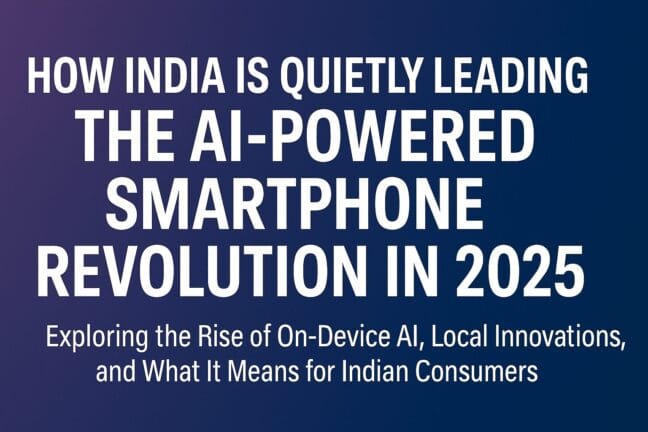 HOW INDIA IS QUIETLY LEADING THE AI-POWERED SMARTPHONE REVOLUTION IN 2025

Exploring the Rise of On-Device AI, Local Innovations, and What It Means for Indian Consumers